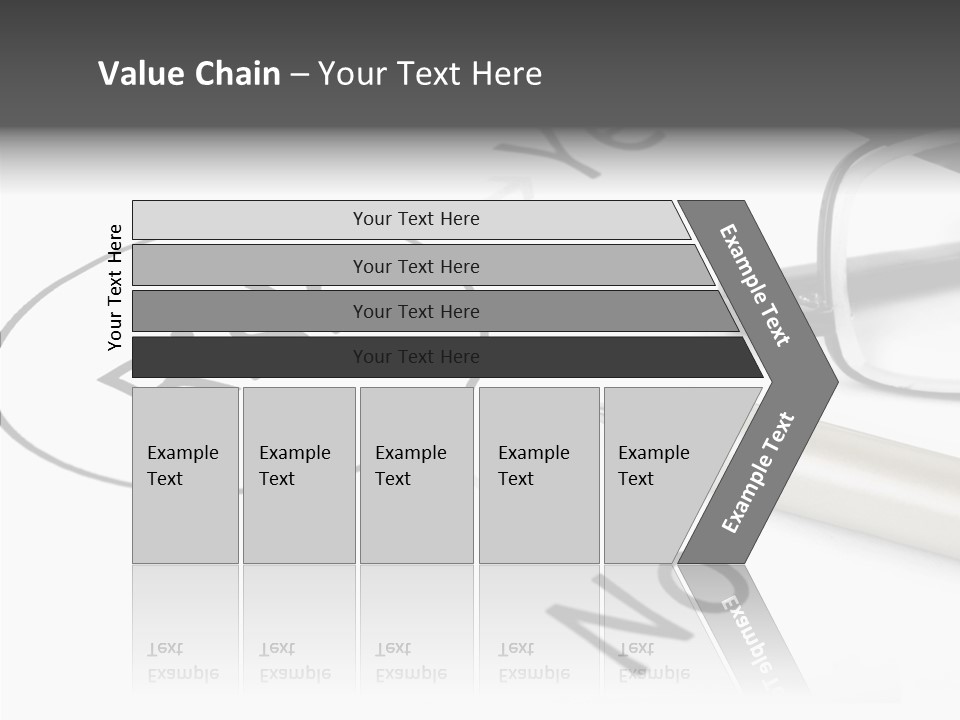 Value Chain – Your Text Here

Your Text Here

Your Text Here

Your Text Here

Your Text Here

Your Text Here

Example Text

Example Text

Example Text

Example Text

Example Text

Example Text

Example Text